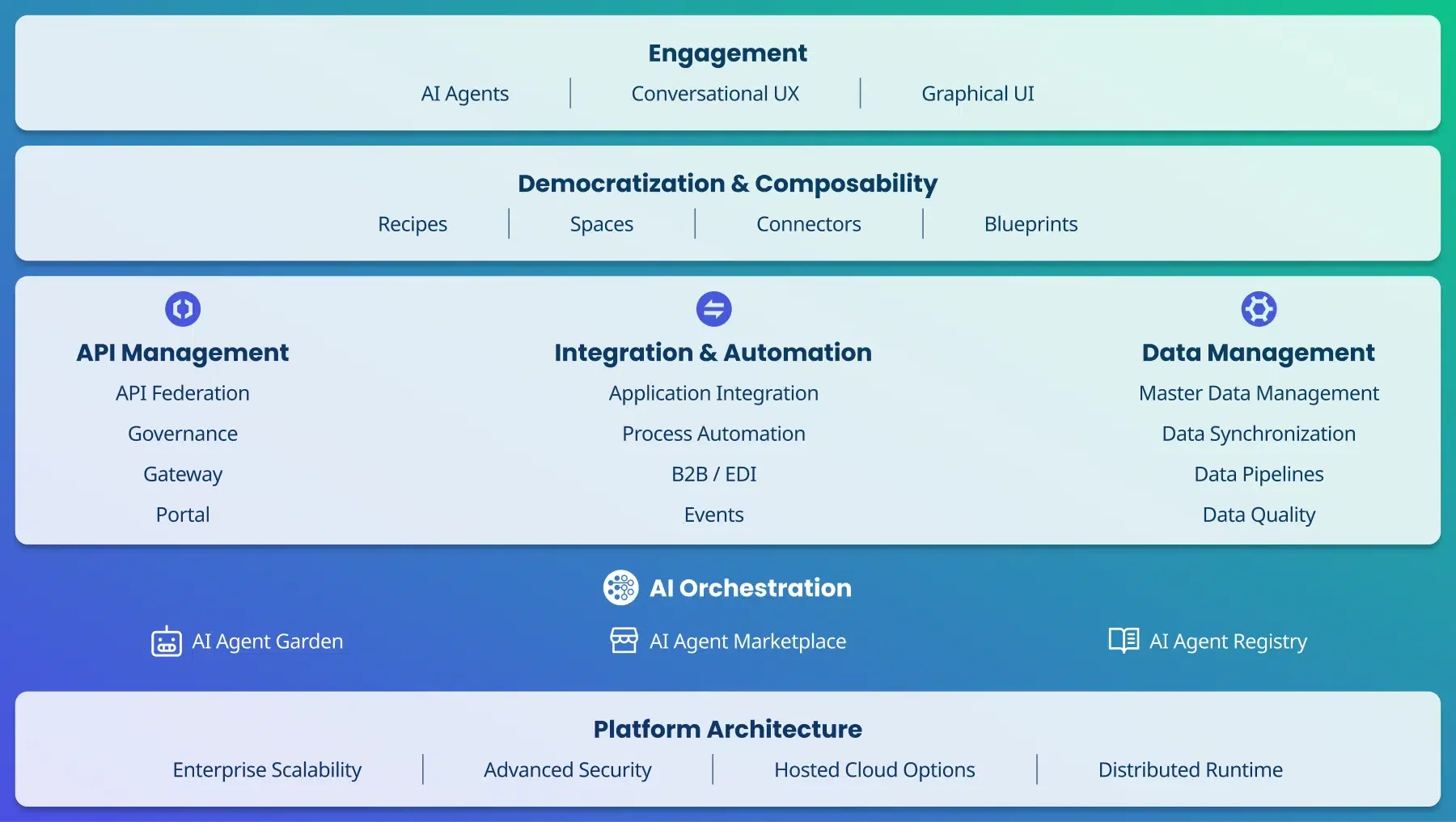 Engagement

AI Agents | Conversational UX | Graphical UI

Democratization & Composability

Recipes | Spaces | Connectors | Blueprints

API Management

API Federation

Governance

Gateway

Portal

Integration & Automation

Application Integration

Process Automation

B2B / EDI

Events

Data Management

Master Data Management

Data Synchronization

Data Pipelines

Data Quality

AI Orchestration

AI Agent Garden

AI Agent Marketplace

AI Agent Registry

Platform Architecture

Enterprise Scalability | Advanced Security | Hosted Cloud Options | Distributed Runtime